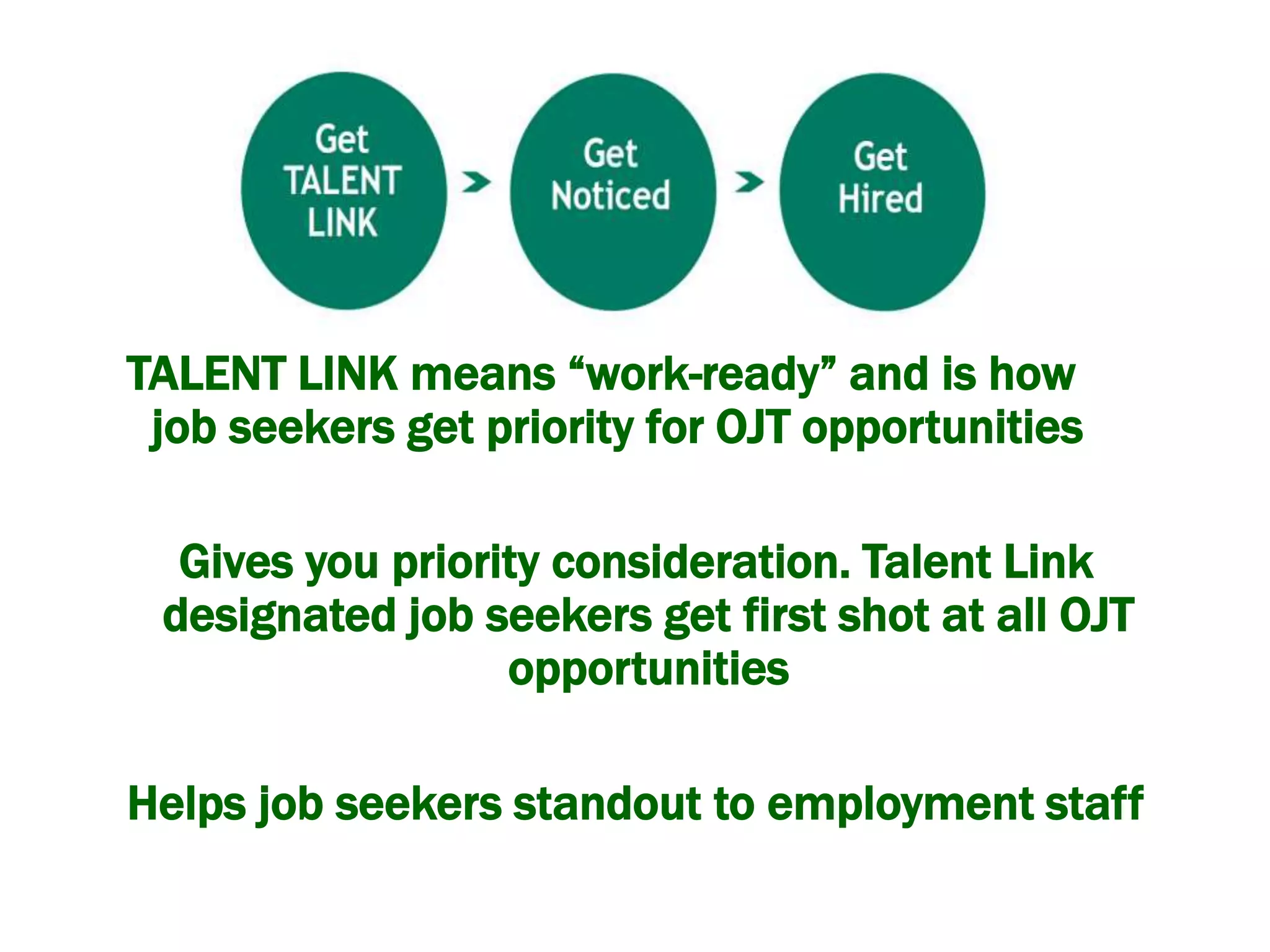 Get TALENT LINK

Get Noticed

Get Hired

TALENT LINK means “work-ready” and is how job seekers get priority for OJT opportunities

Gives you priority consideration. Talent Link designated job seekers get first shot at all OJT opportunities

Helps job seekers standout to employment staff